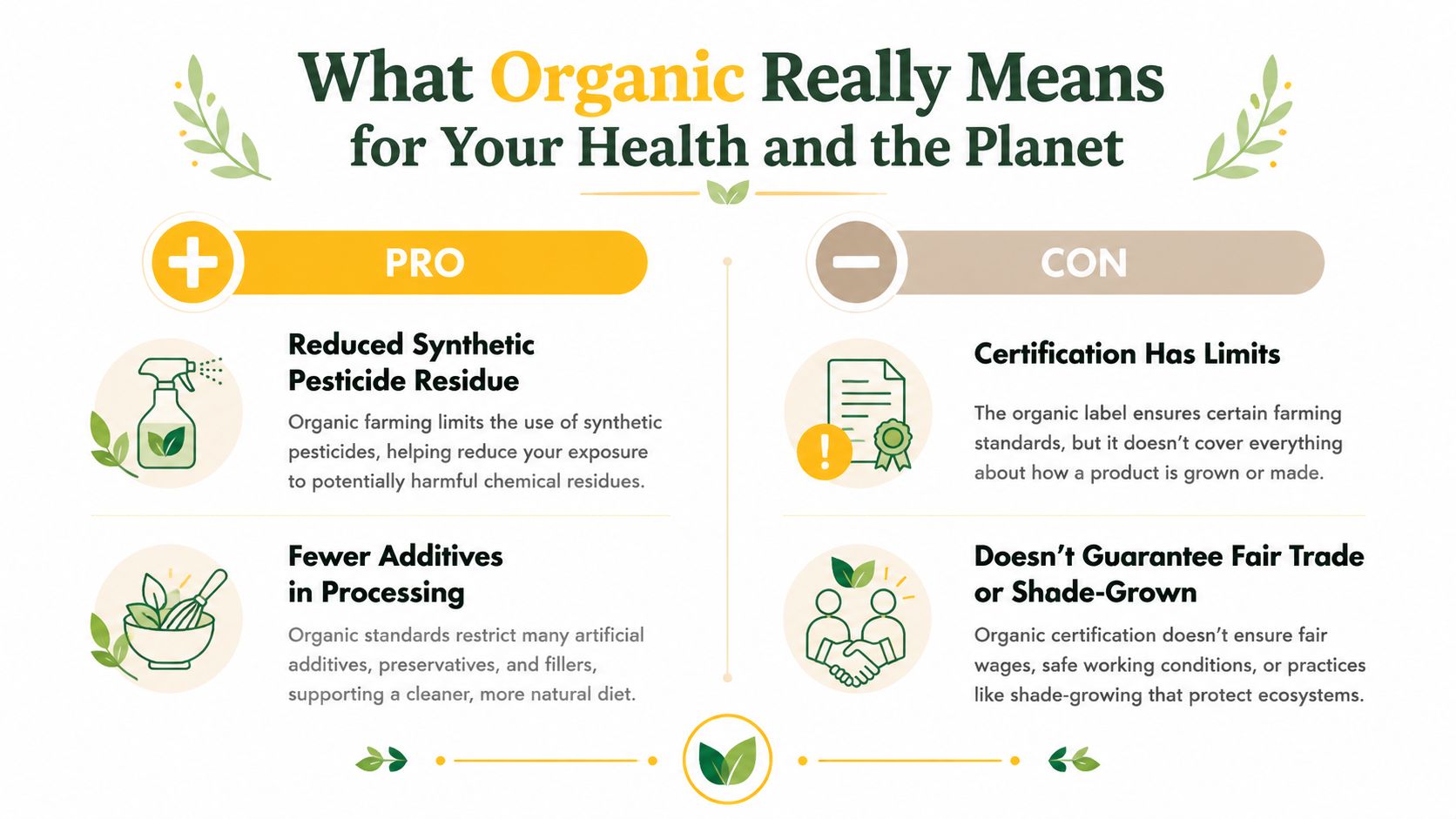 What Organic Really Means for Your Health and the Planet

PRO

Reduced Synthetic Pesticide Residue

Organic farming limits the use of synthetic pesticides, helping reduce your exposure to potentially harmful chemical residues.

Fewer Additives in Processing

Organic standards restrict many artificial additives, preservatives, and fillers, supporting a cleaner, more natural diet.

CON

Certification Has Limits

The organic label ensures certain farming standards, but it doesn't cover everything about how a product is grown or made.

Doesn't Guarantee Fair Trade or Shade-Grown

Organic certification doesn't ensure fair wages, safe working conditions, or practices like shade-growing that protect ecosystems.